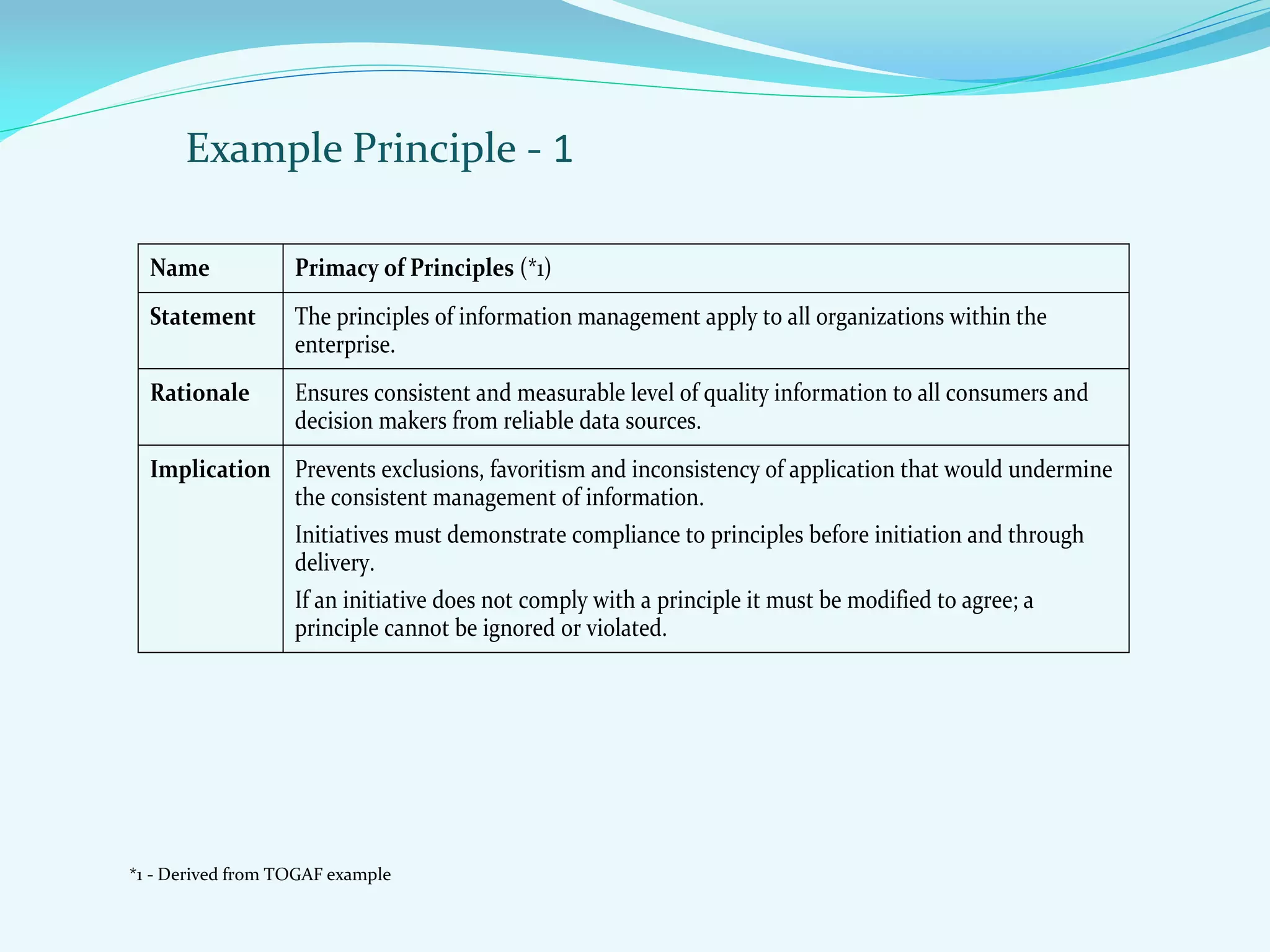 Example Principle - 1

| Name | Primacy of Principles (*1) |
|---|---|
| Statement | The principles of information management apply to all organizations within the enterprise. |
| Rationale | Ensures consistent and measurable level of quality information to all consumers and decision makers from reliable data sources. |
| Implication | Prevents exclusions, favoritism and inconsistency of application that would undermine the consistent management of information. Initiatives must demonstrate compliance to principles before initiation and through delivery. If an initiative does not comply with a principle it must be modified to agree; a principle cannot be ignored or violated. |

*1 - Derived from TOGAF example